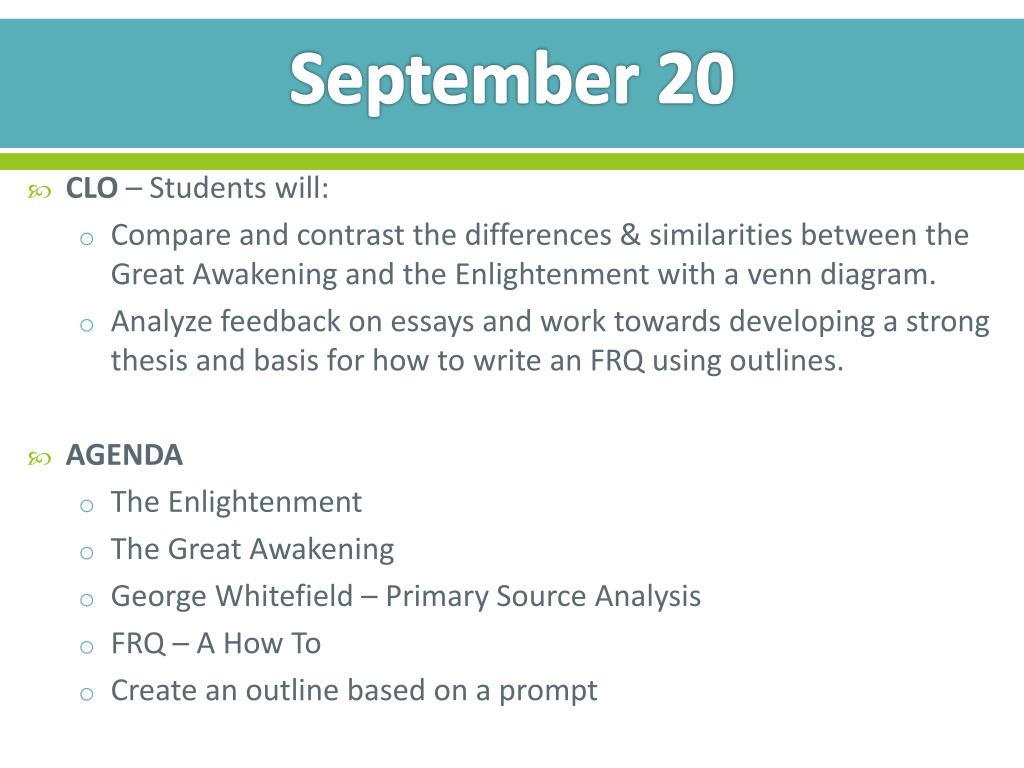 September 20

CLO – Students will:
o Compare and contrast the differences & similarities between the Great Awakening and the Enlightenment with a venn diagram.
o Analyze feedback on essays and work towards developing a strong thesis and basis for how to write an FRQ using outlines.

AGENDA
o The Enlightenment
o The Great Awakening
o George Whitefield – Primary Source Analysis
o FRQ – A How To
o Create an outline based on a prompt